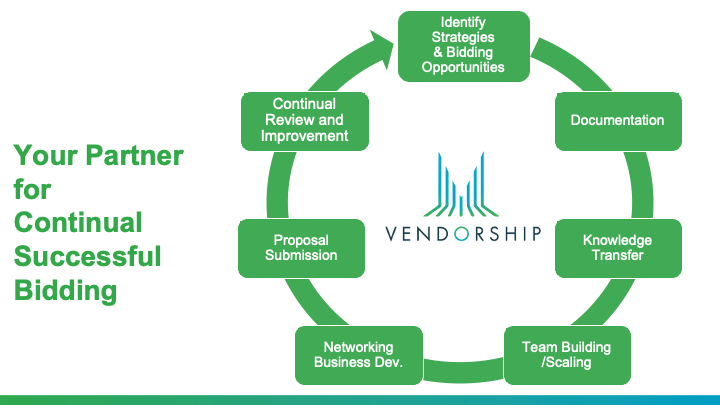 Your Partner
for
Continual
Successful
Bidding

Identify
Strategies
& Bidding
Opportunities

Documentation

Knowledge
Transfer

Team Building
/Scaling

Networking
Business Dev.

Proposal
Submission

Continual
Review and
Improvement

VENDORSHIP